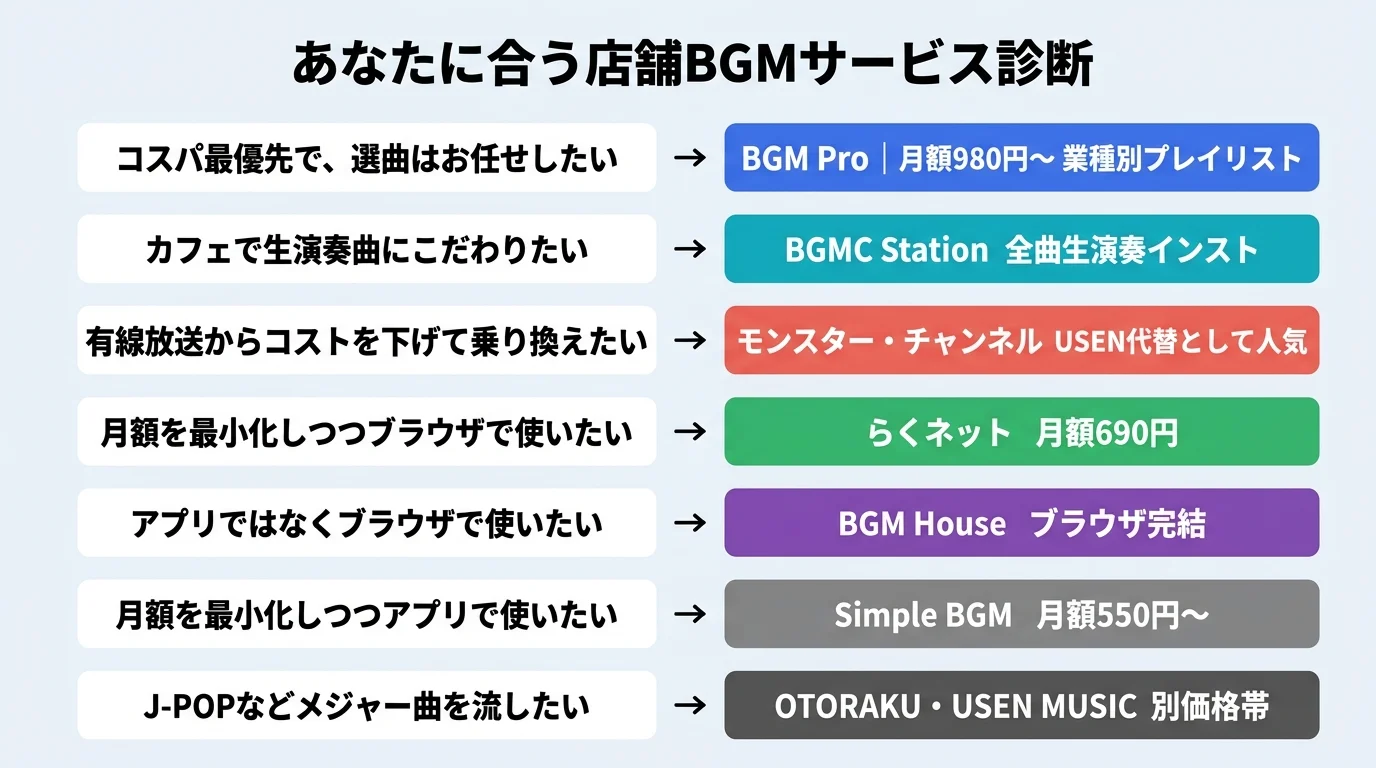 あなたに合う店舗BGMサービス診断

コスパ最優先で、選曲はお任せしたい → BGM Pro｜月額980円〜 業種別プレイリスト

カフェで生演奏曲にこだわりたい → BGMC Station 全曲生演奏インスト

有線放送からコストを下げて乗り換えたい → モンスター・チャンネル USEN代替として人気

月額を最小化しつつブラウザで使いたい → らくネット 月額690円

アプリではなくブラウザで使いたい → BGM House ブラウザ完結

月額を最小化しつつアプリで使いたい → Simple BGM 月額550円〜

J-POPなどメジャー曲を流したい → OTORAKU・USEN MUSIC 別価格帯